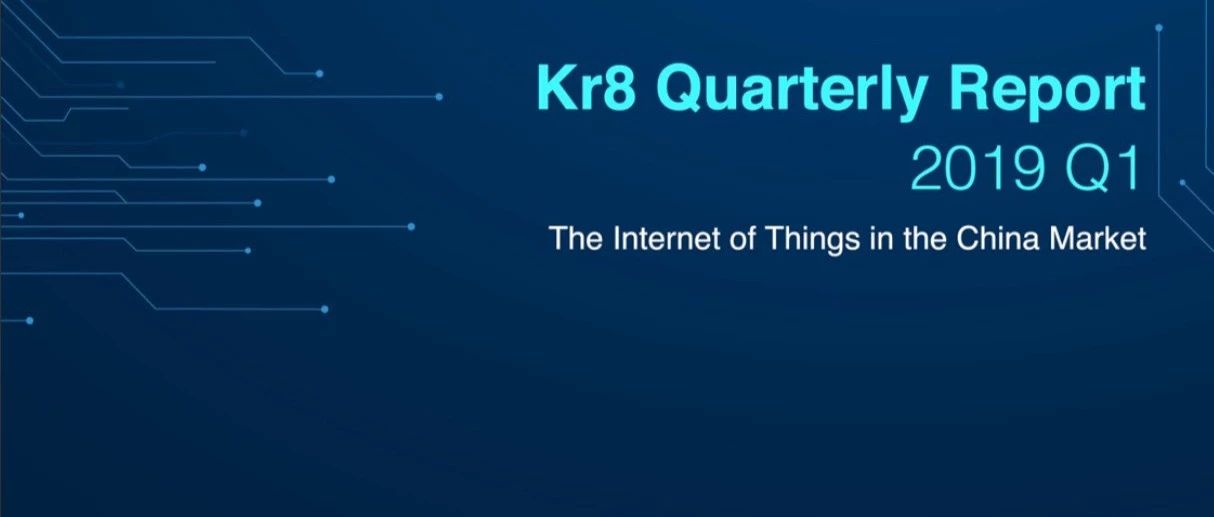 Kr8 Quarterly Report
2019 Q1
The Internet of Things in the China Market